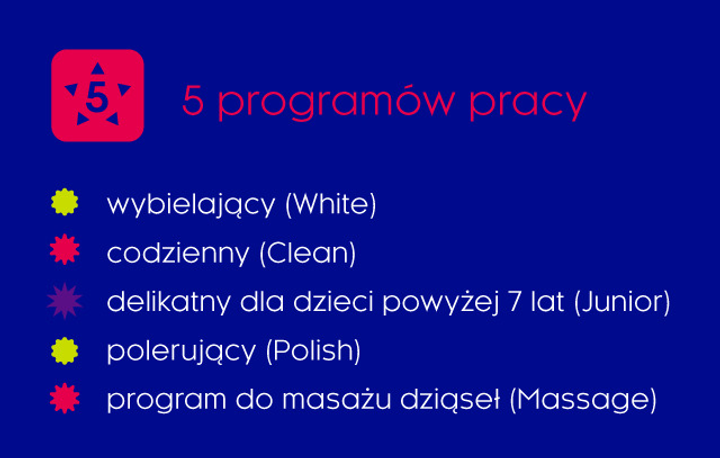 5

5 programów pracy

wybielający (White)

codzienny (Clean)

delikatny dla dzieci powyżej 7 lat (Junior)

polerujący (Polish)

program do masażu dziąseł (Massage)